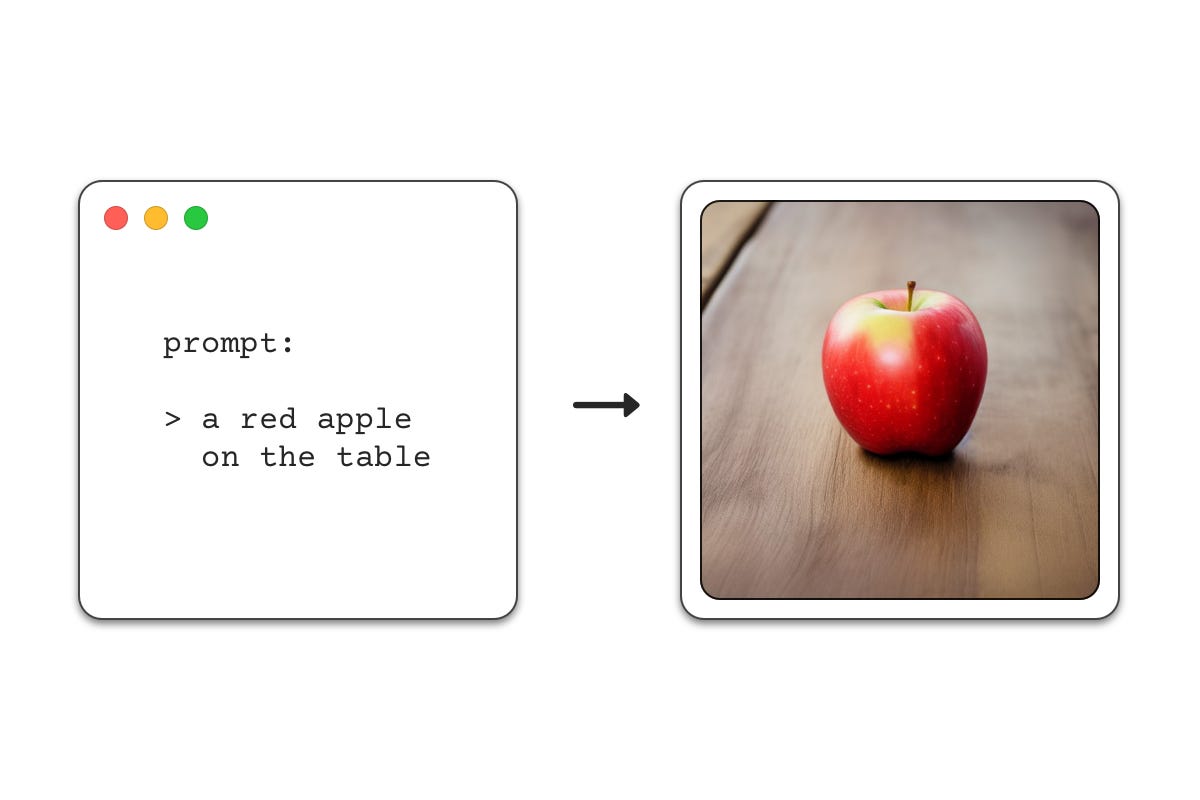 prompt:

> a red apple
on the table